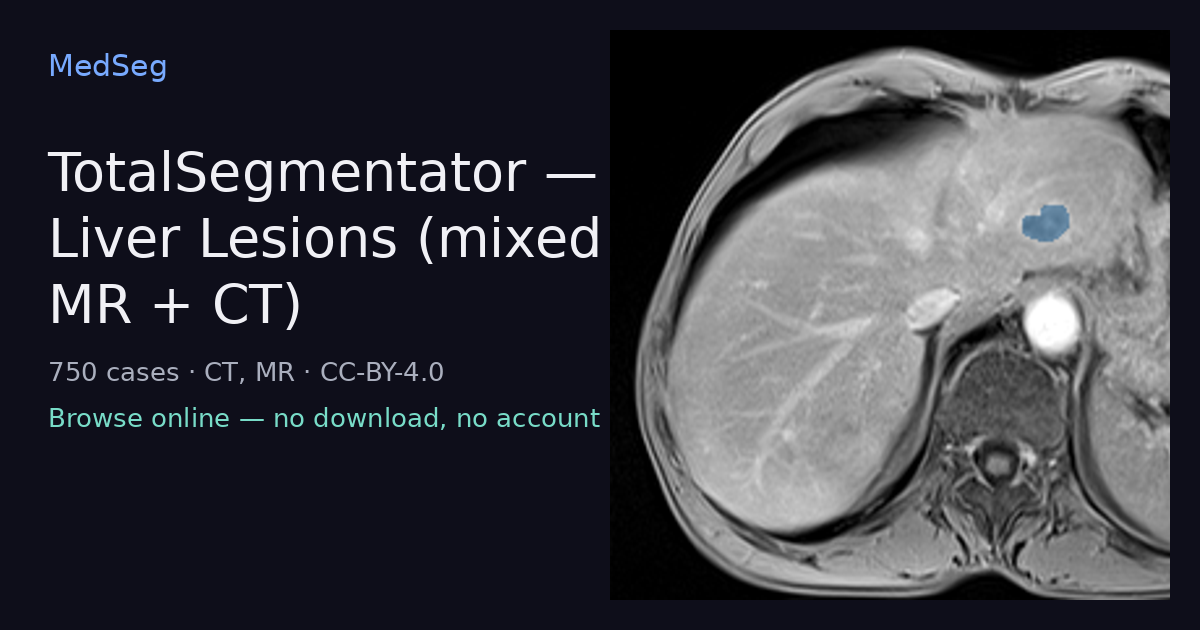 MedSeg

TotalSegmentator — Liver Lesions (mixed MR + CT)

750 cases · CT, MR · CC-BY-4.0

Browse online — no download, no account